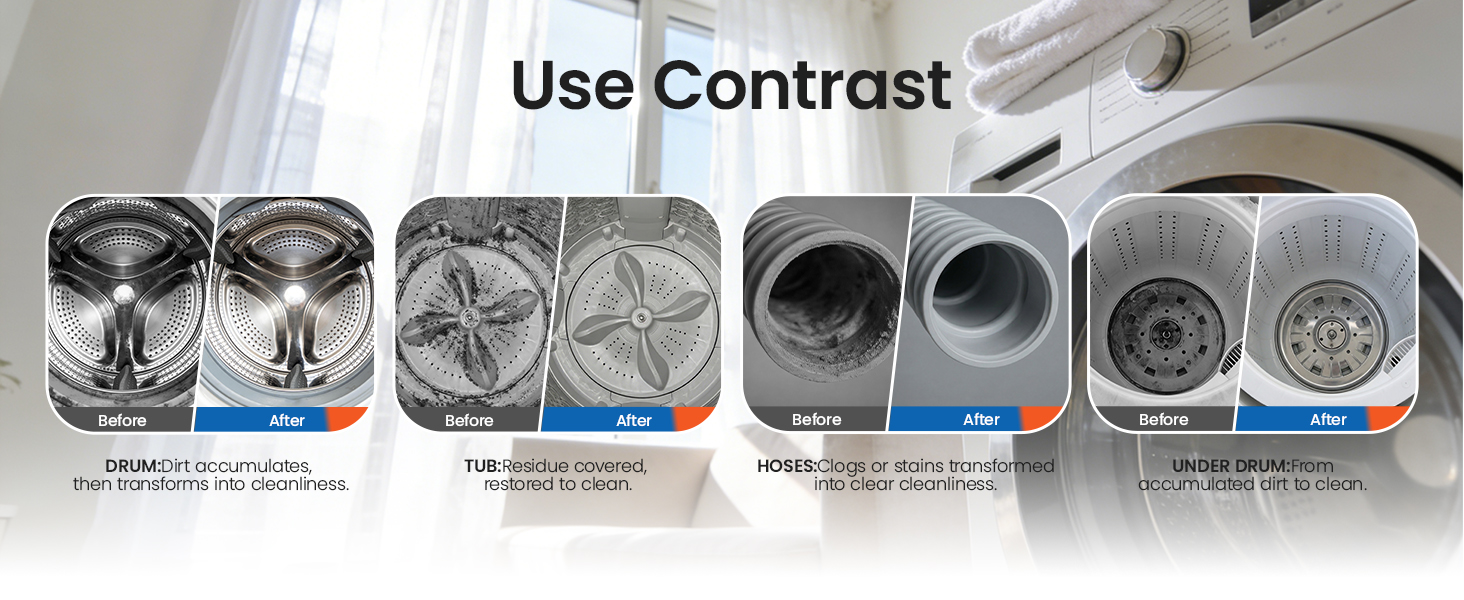 Use Contrast

Before
After

DRUM:Dirt accumulates, then transforms into cleanliness.

Before
After

TUB:Residue covered, restored to clean.

Before
After

HOSES:Clogs or stains transformed into clear cleanliness.

Before
After

UNDER DRUM:From accumulated dirt to clean.